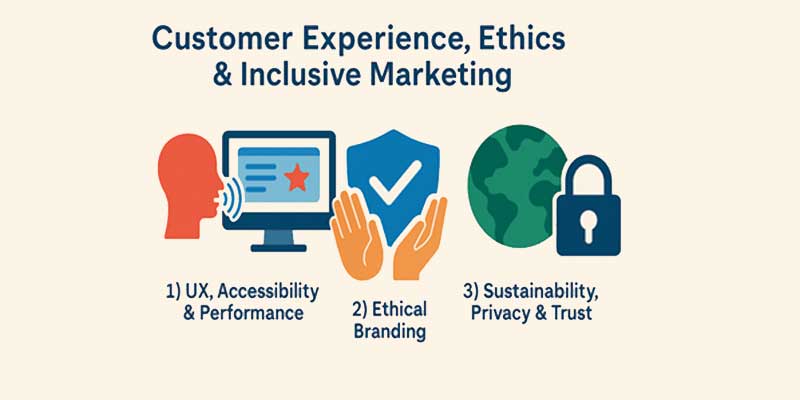 Customer Experience, Ethics & Inclusive Marketing

1) UX, Accessibility & Performance

2) Ethical Branding

3) Sustainability, Privacy & Trust